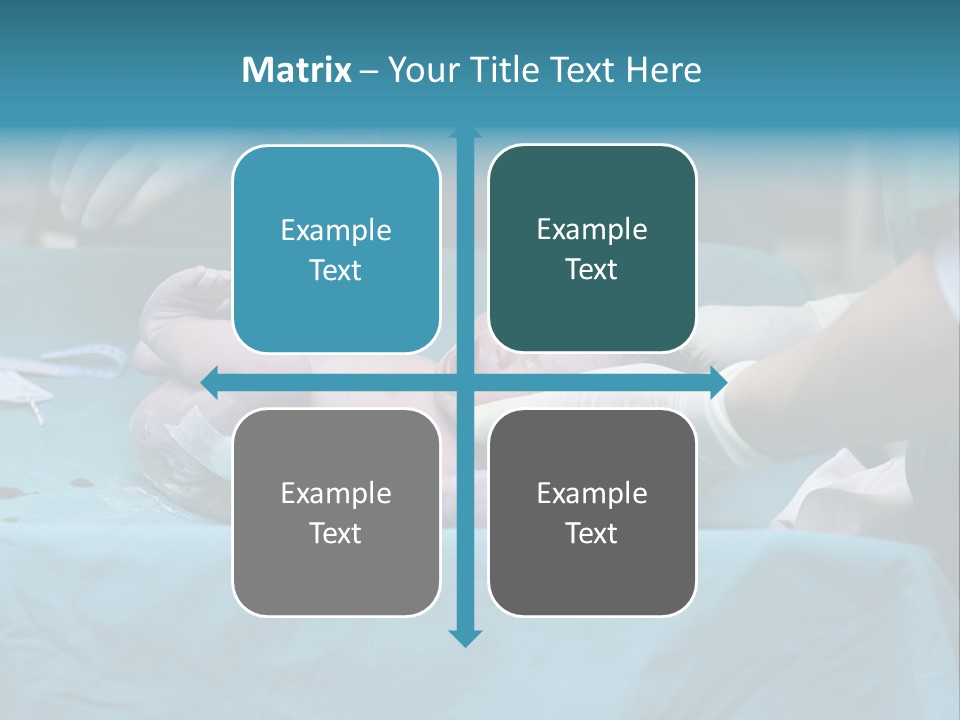 Matrix – Your Title Text Here

Example Text

Example Text

Example Text

Example Text